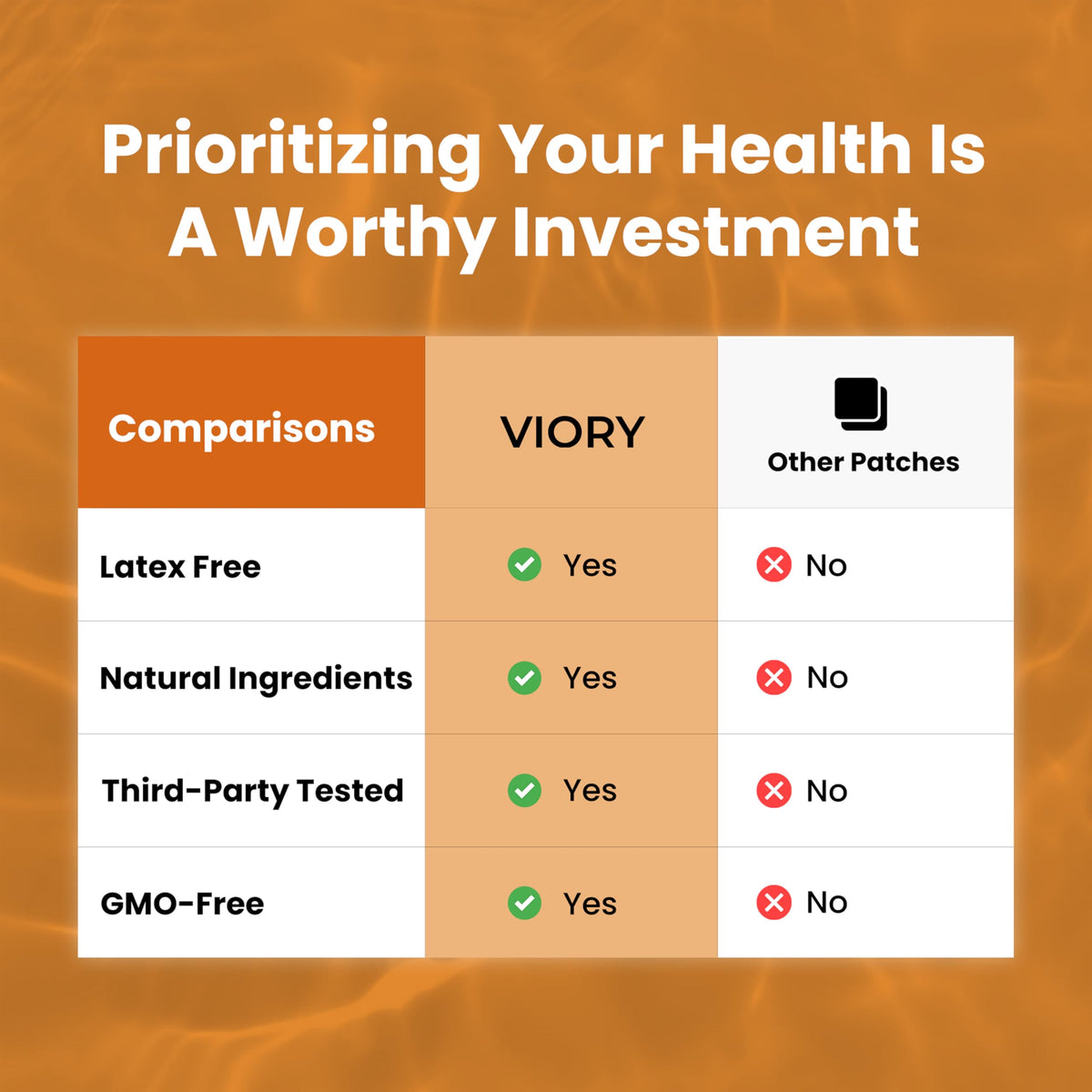 Prioritizing Your Health Is A Worthy Investment

| Comparisons | VIORY | Other Patches |
|---|---|---|
| Latex Free | Yes | No |
| Natural Ingredients | Yes | No |
| Third-Party Tested | Yes | No |
| GMO-Free | Yes | No |